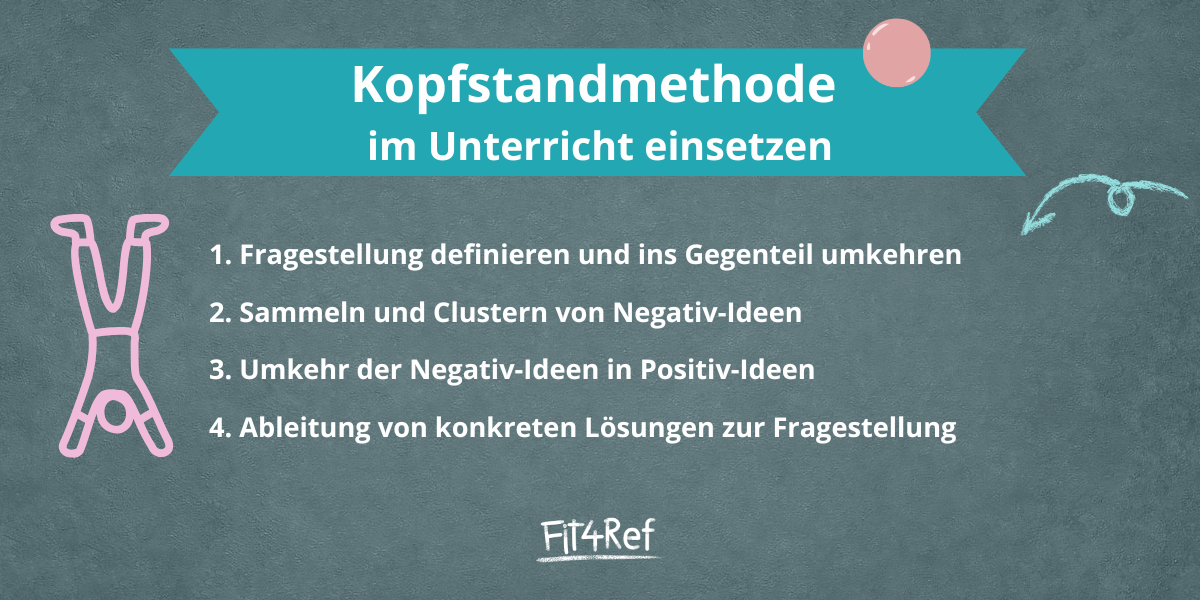 Kopfstandmethode
im Unterricht einsetzen

1. Fragestellung definieren und ins Gegenteil umkehren

2. Sammeln und Clustern von Negativ-Ideen

3. Umkehr der Negativ-Ideen in Positiv-Ideen

4. Ableitung von konkreten Lösungen zur Fragestellung

Fit4Ref